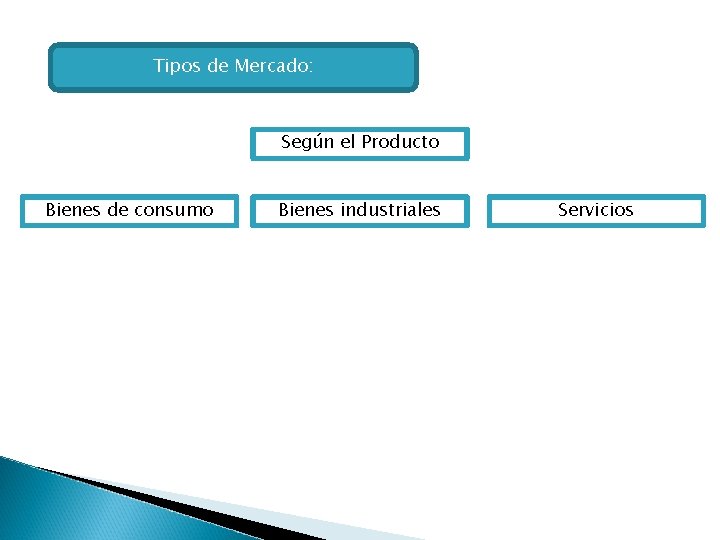 Tipos de Mercado:

Según el Producto

Bienes de consumo

Bienes industriales

Servicios